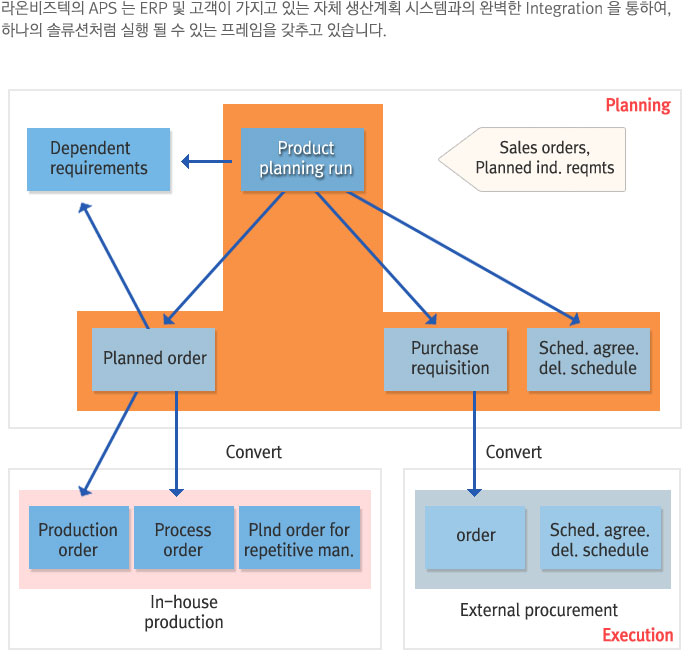 라온비즈텍의 APS 는 ERP 및 고객이 가지고 있는 자체 생산계획 시스템과의 완벽한 Integration 을 통하여, 하나의 솔류션처럼 실행 될 수 있는 프레임을 갖추고 있습니다.

Planning

Dependent requirements

Product planning run

Sales orders, Planned ind. reqmts

Planned order

Purchase requisition

Sched. agree. del. schedule

Convert

Convert

Production order

Process order

Plnd order for repetitive man.

In-house production

order

Sched. agree. del. schedule

External procurement

Execution